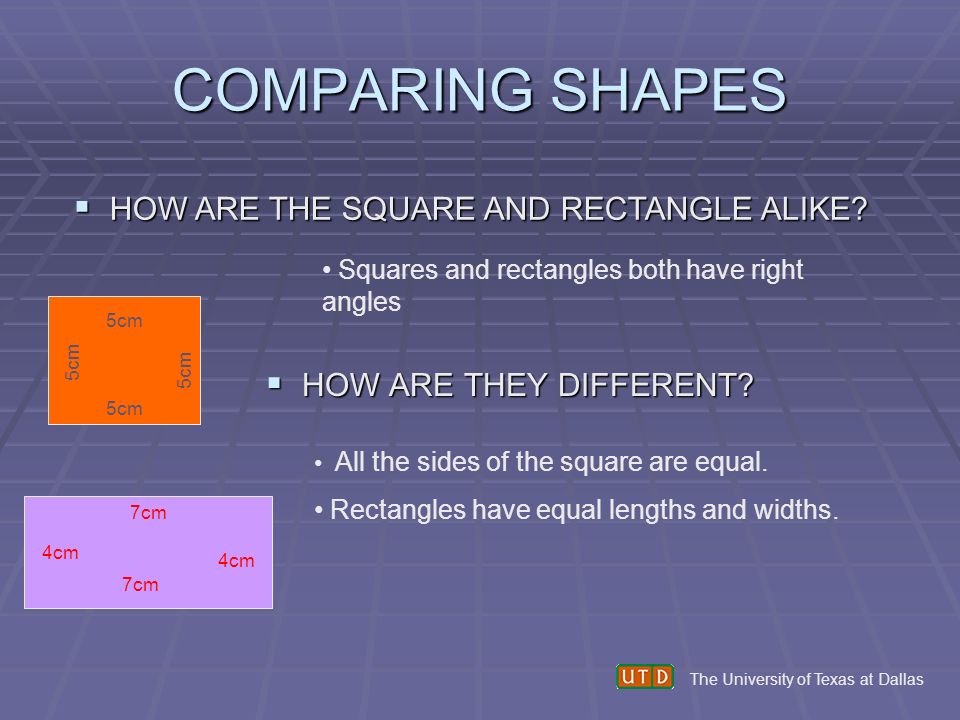 COMPARING SHAPES

▪ HOW ARE THE SQUARE AND RECTANGLE ALIKE?

• Squares and rectangles both have right angles

5cm
5cm
5cm
5cm

▪ HOW ARE THEY DIFFERENT?

• All the sides of the square are equal.

• Rectangles have equal lengths and widths.

7cm
4cm
4cm
7cm

UTD The University of Texas at Dallas